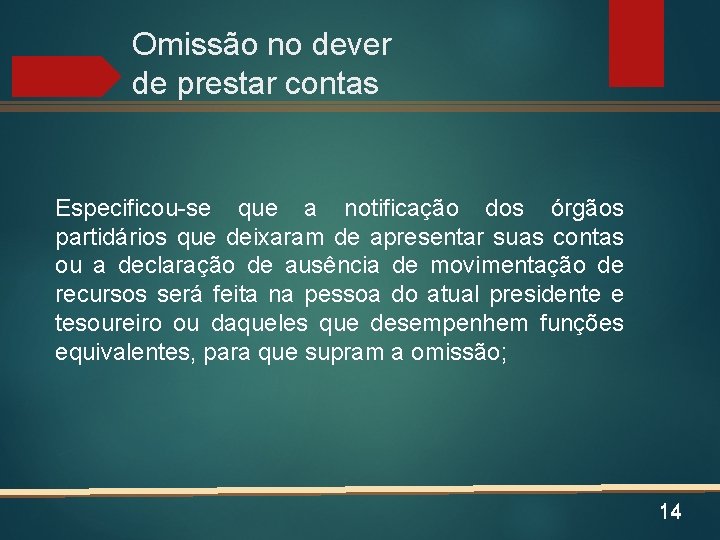 Omissão no dever de prestar contas

Especificou-se que a notificação dos órgãos partidários que deixaram de apresentar suas contas ou a declaração de ausência de movimentação de recursos será feita na pessoa do atual presidente e tesoureiro ou daqueles que desempenhem funções equivalentes, para que supram a omissão;

14